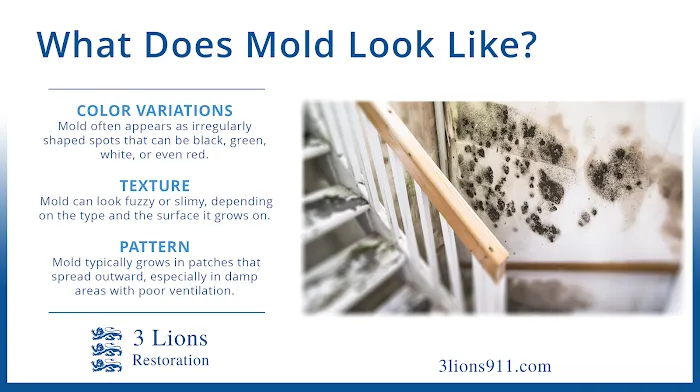 What Does Mold Look Like?

COLOR VARIATIONS
Mold often appears as irregularly shaped spots that can be black, green, white, or even red.

TEXTURE
Mold can look fuzzy or slimy, depending on the type and the surface it grows on.

PATTERN
Mold typically grows in patches that spread outward, especially in damp areas with poor ventilation.

3 Lions
Restoration

3lions911.com